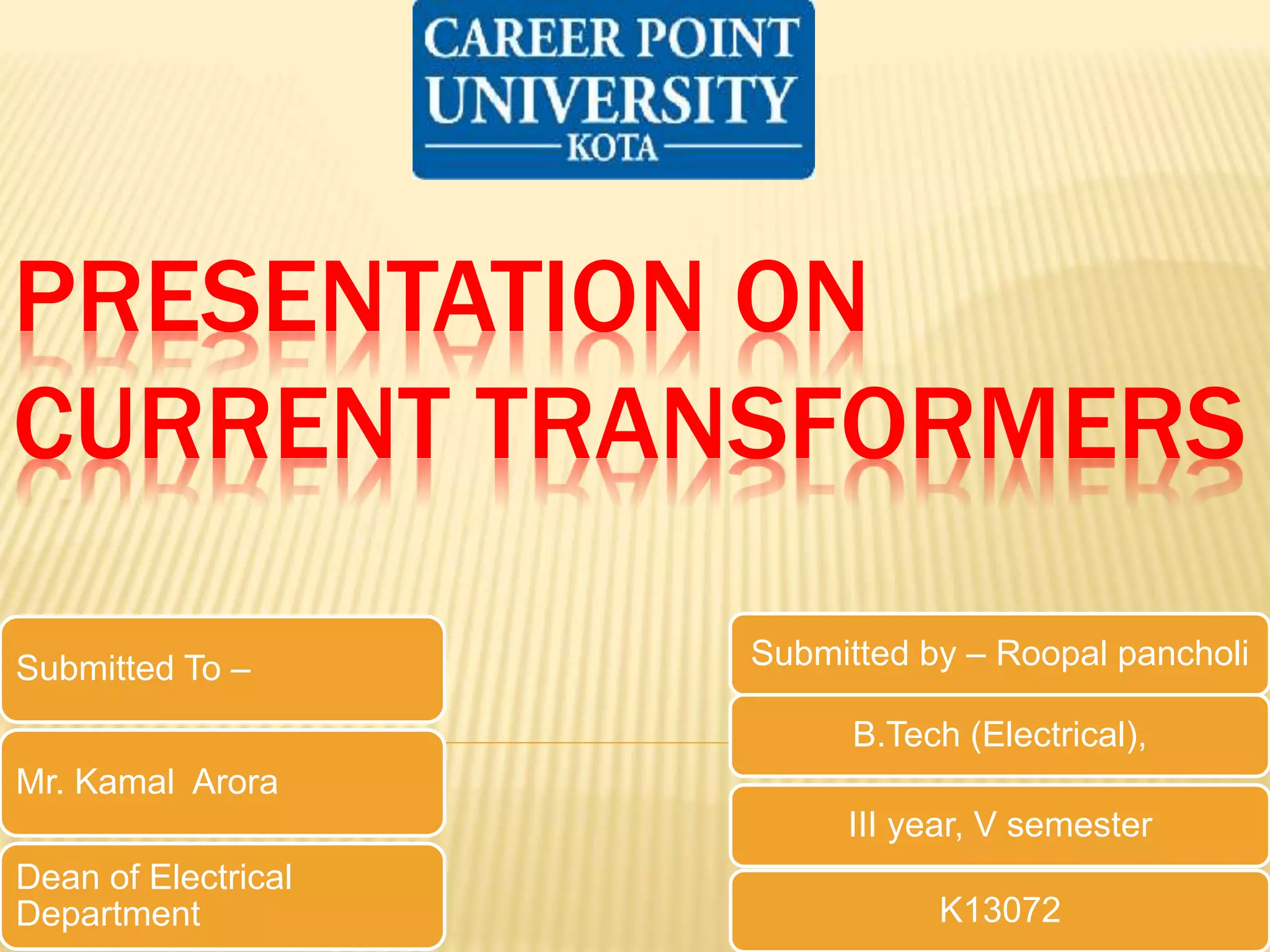 CAREER POINT UNIVERSITY
KOTA

PRESENTATION ON CURRENT TRANSFORMERS

Submitted To –

Mr. Kamal Arora

Dean of Electrical Department

Submitted by – Roopal pancholi

B.Tech (Electrical),

III year, V semester

K13072